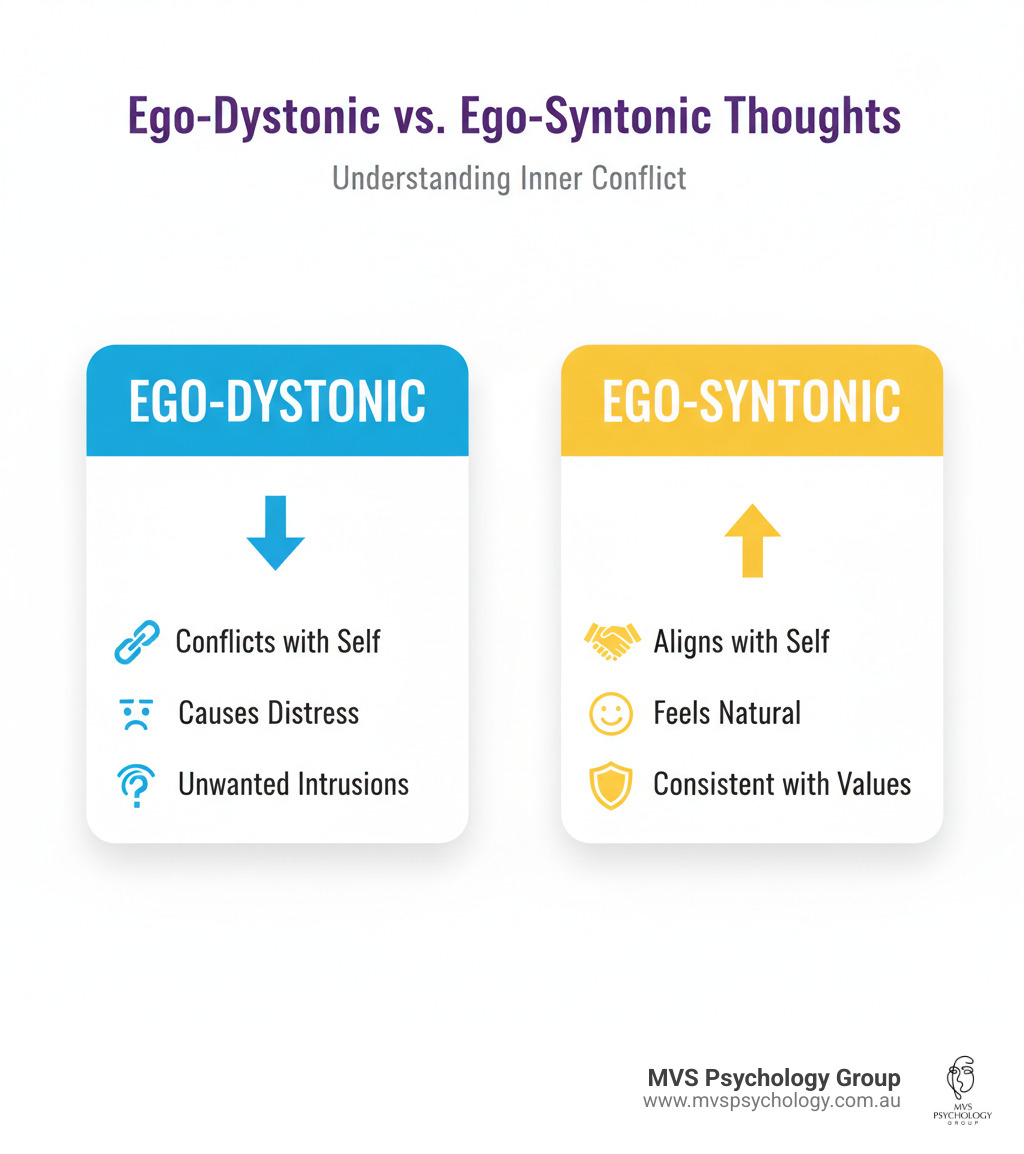 Ego-Dystonic vs. Ego-Syntonic Thoughts

Understanding Inner Conflict

EGO-DYSTONIC

Conflicts with Self

Causes Distress

Unwanted Intrusions

EGO-SYNTONIC

Aligns with Self

Feels Natural

Consistent with Values

MVS Psychology Group
www.mvspsychology.com.au

MVS PSYCHOLOGY GROUP